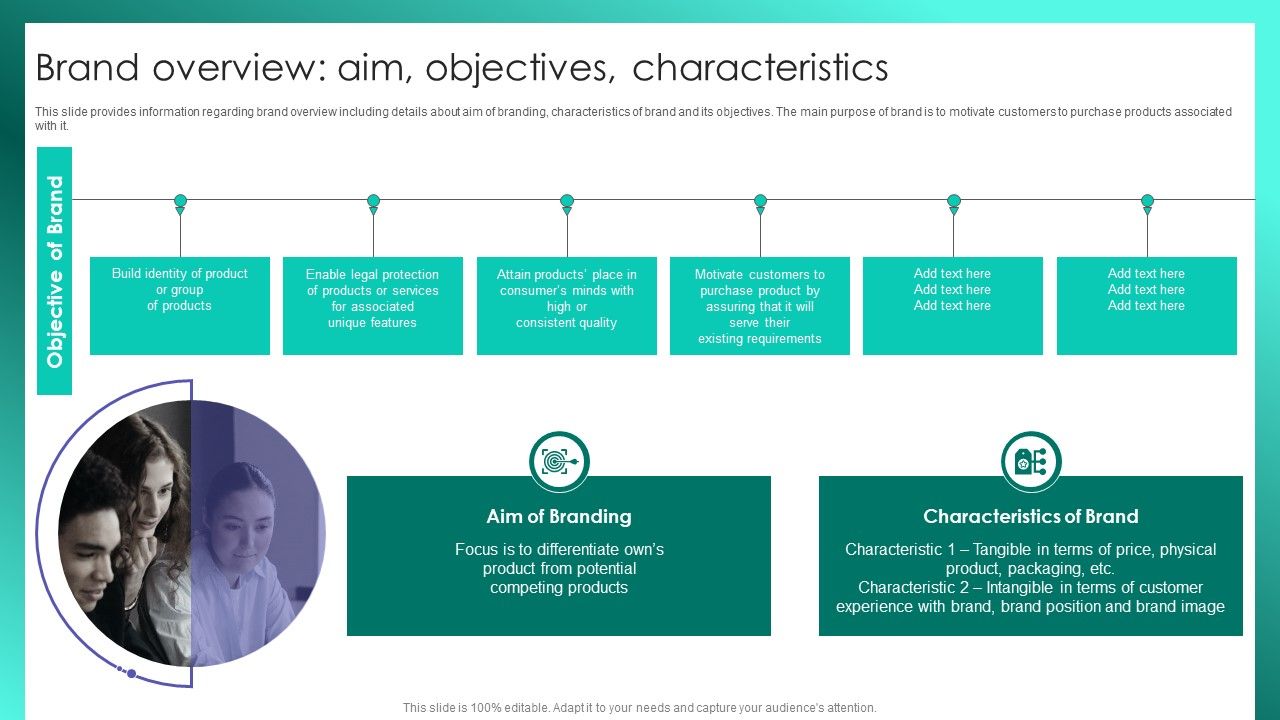 Brand overview: aim, objectives, characteristics

This slide provides information regarding brand overview including details about aim of branding, characteristics of brand and its objectives. The main purpose of brand is to motivate customers to purchase products associated with it.

Objective of Brand

Build identity of product or group of products

Enable legal protection of products or services for associated unique features

Attain products' place in consumer's minds with high or consistent quality

Motivate customers to purchase product by assuring that it will serve their existing requirements

Add text here
Add text here
Add text here

Add text here
Add text here
Add text here

Aim of Branding

Focus is to differentiate own's product from potential competing products

Characteristics of Brand

Characteristic 1 – Tangible in terms of price, physical product, packaging, etc.
Characteristic 2 – Intangible in terms of customer experience with brand, brand position and brand image

This slide is 100% editable. Adapt it to your needs and capture your audience's attention.